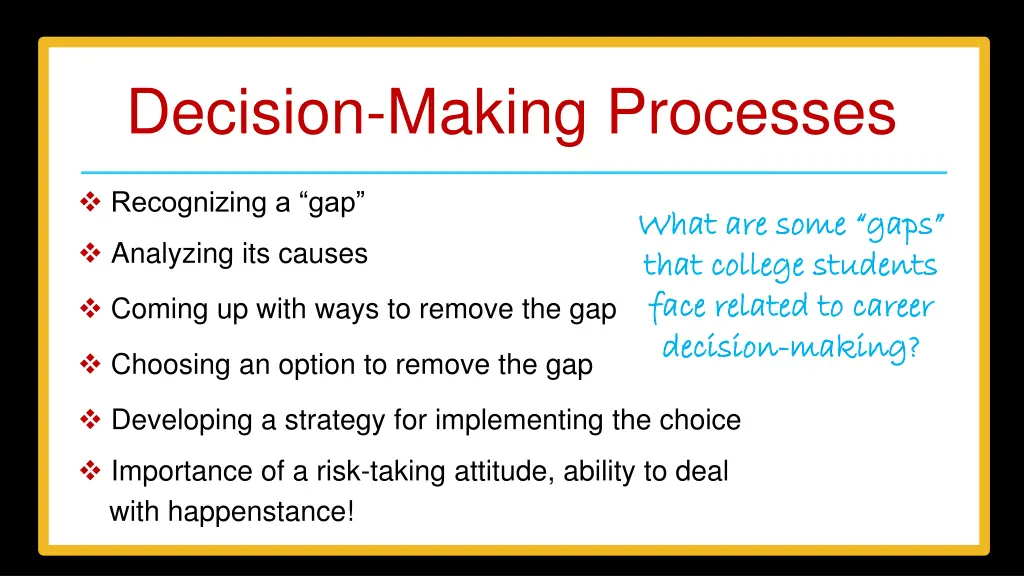 Decision-Making Processes

❖ Recognizing a “gap”

❖ Analyzing its causes

❖ Coming up with ways to remove the gap

❖ Choosing an option to remove the gap

❖ Developing a strategy for implementing the choice

❖ Importance of a risk-taking attitude, ability to deal with happenstance!

What are some “gaps” that college students face related to career decision-making?